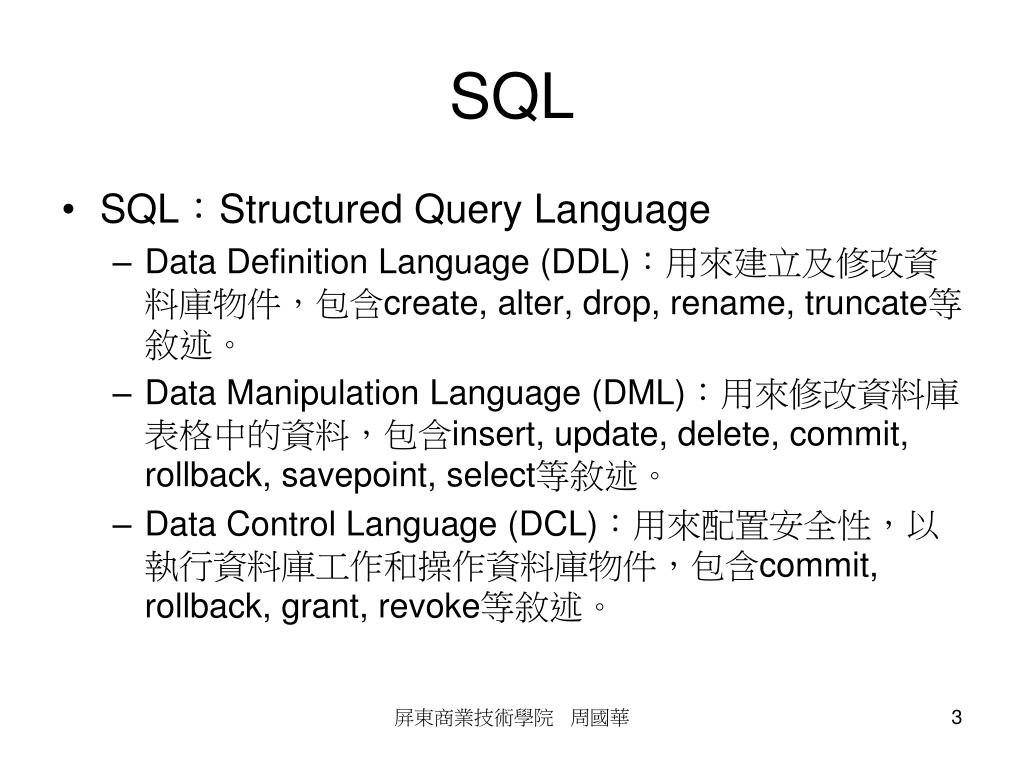 SQL

• SQL：Structured Query Language
– Data Definition Language (DDL)：用來建立及修改資料庫物件，包含create, alter, drop, rename, truncate等敘述。
– Data Manipulation Language (DML)：用來修改資料庫表格中的資料，包含insert, update, delete, commit, rollback, savepoint, select等敘述。
– Data Control Language (DCL)：用來配置安全性，以執行資料庫工作和操作資料庫物件，包含commit, rollback, grant, revoke等敘述。

屏東商業技術學院　周國華

3